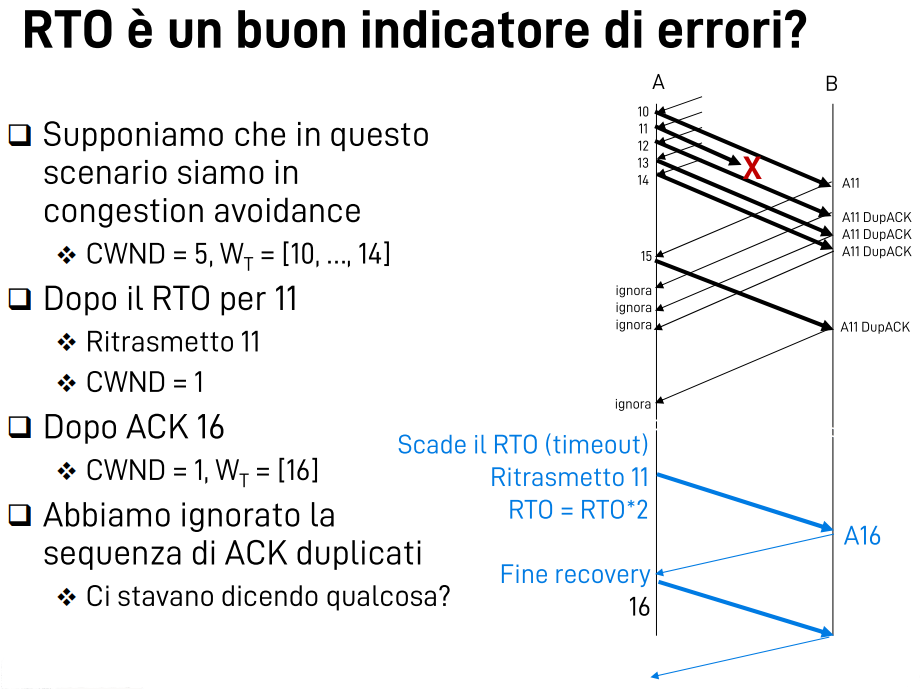 RTO è un buon indicatore di errori?

❑ Supponiamo che in questo scenario siamo in congestion avoidance
❖ CWND = 5, $W_T$ = [10, ..., 14]
❑ Dopo il RTO per 11
❖ Ritrasmetto 11
❖ CWND = 1
❑ Dopo ACK 16
❖ CWND = 1, $W_T$ = [16]
❑ Abbiamo ignorato la sequenza di ACK duplicati
❖ Ci stavano dicendo qualcosa?

A
B
10
11
12
13
14
X
A11
A11 DupACK
A11 DupACK
A11 DupACK
15
ignora
ignora
ignora
A11 DupACK
ignora
Scade il RTO (timeout)
Ritrasmetto 11
RTO = RTO*2
A16
Fine recovery
16